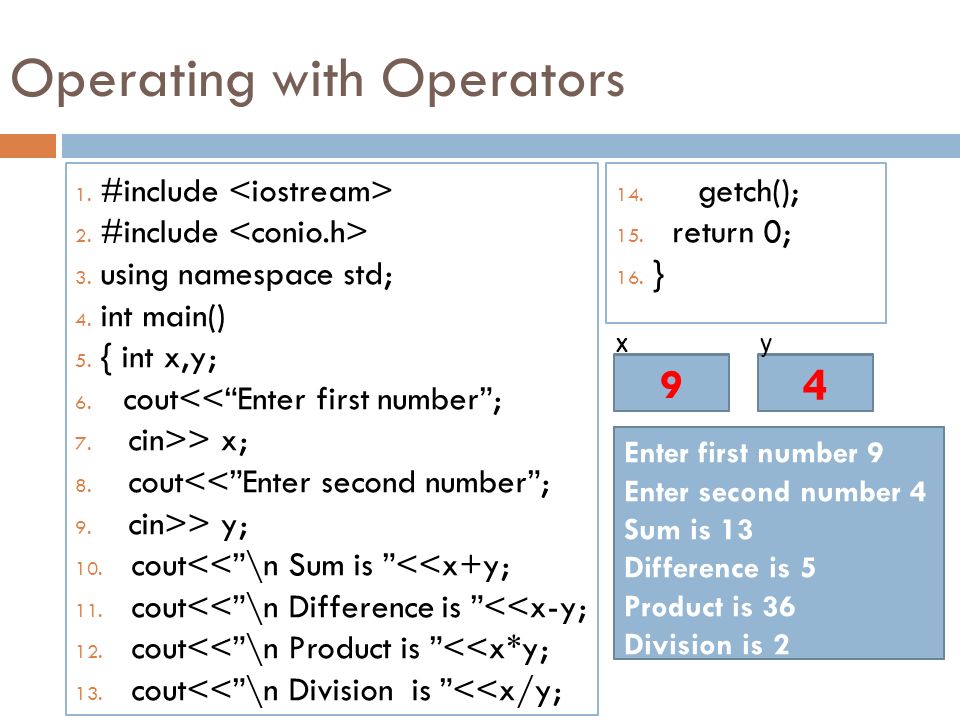 Operating with Operators

1. #include <iostream>
2. #include <conio.h>
3. using namespace std;
4. int main()
5. { int x,y;
6. cout<<“Enter first number”;
7. cin>> x;
8. cout<<”Enter second number”;
9. cin>> y;
10. cout<<”\n Sum is ”<<x+y;
11. cout<<”\n Difference is ”<<x-y;
12. cout<<”\n Product is ”<<x*y;
13. cout<<”\n Division is ”<<x/y;

14. getch();
15. return 0;
16. }

x
9

y
4

Enter first number 9
Enter second number 4
Sum is 13
Difference is 5
Product is 36
Division is 2